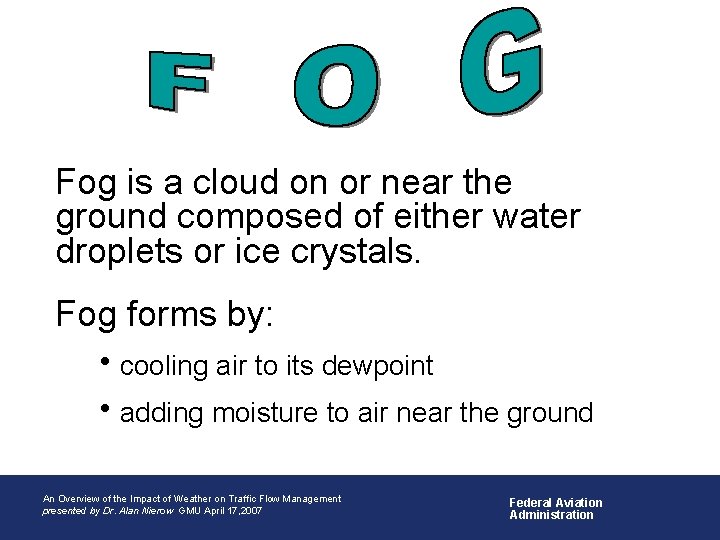 F O G

Fog is a cloud on or near the ground composed of either water droplets or ice crystals.

Fog forms by:

• cooling air to its dewpoint

• adding moisture to air near the ground

An Overview of the Impact of Weather on Traffic Flow Management
presented by Dr. Alan Nierow GMU April 17,2007

Federal Aviation
Administration